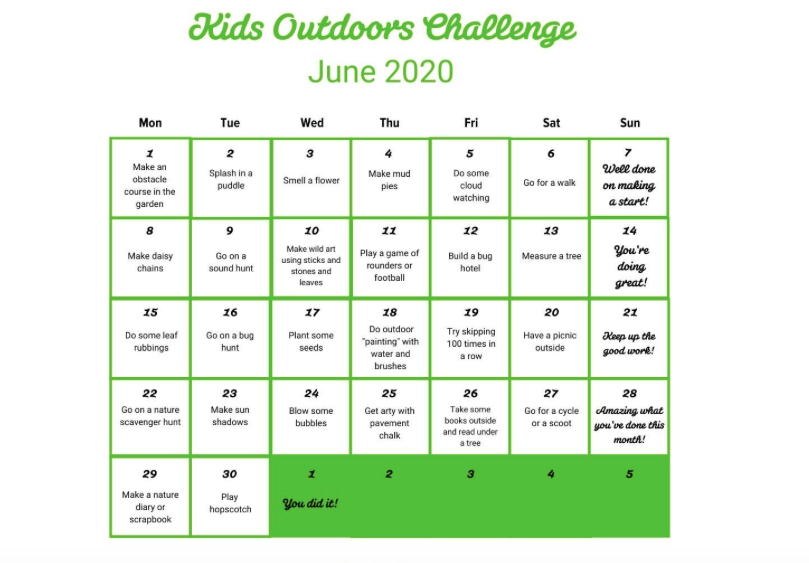 Kids Outdoors Challenge
June 2020

| Mon | Tue | Wed | Thu | Fri | Sat | Sun |
|---|---|---|---|---|---|---|
| 1 Make an obstacle course in the garden | 2 Splash in a puddle | 3 Smell a flower | 4 Make mud pies | 5 Do some cloud watching | 6 Go for a walk | 7 Well done on making a start! |
| 8 Make daisy chains | 9 Go on a sound hunt | 10 Make wild art using sticks and stones and leaves | 11 Play a game of rounders or football | 12 Build a bug hotel | 13 Measure a tree | 14 You're doing great! |
| 15 Do some leaf rubbings | 16 Go on a bug hunt | 17 Plant some seeds | 18 Do outdoor "painting" with water and brushes | 19 Try skipping 100 times in a row | 20 Have a picnic outside | 21 Keep up the good work! |
| 22 Go on a nature scavenger hunt | 23 Make sun shadows | 24 Blow some bubbles | 25 Get arty with pavement chalk | 26 Take some books outside and read under a tree | 27 Go for a cycle or a scoot | 28 Amazing what you've done this month! |
| 29 Make a nature diary or scrapbook | 30 Play hopscotch | 1 You did it! | 2 | 3 | 4 | 5 |